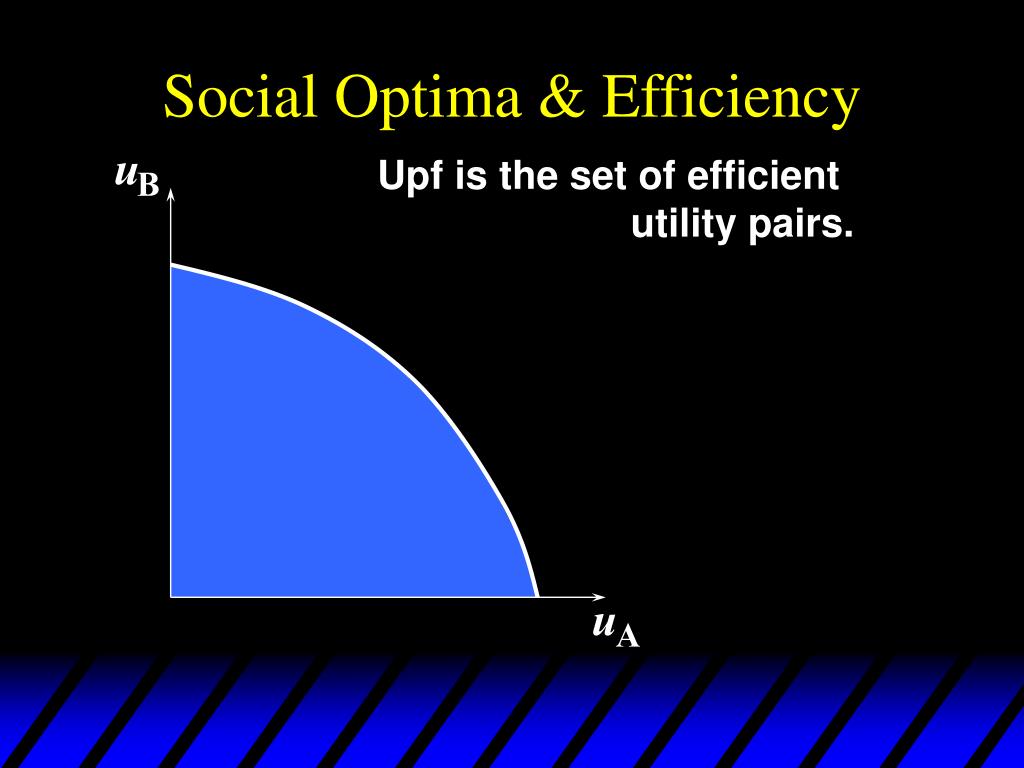 Social Optima & Efficiency

$u_B$

Upf is the set of efficient utility pairs.

$u_A$